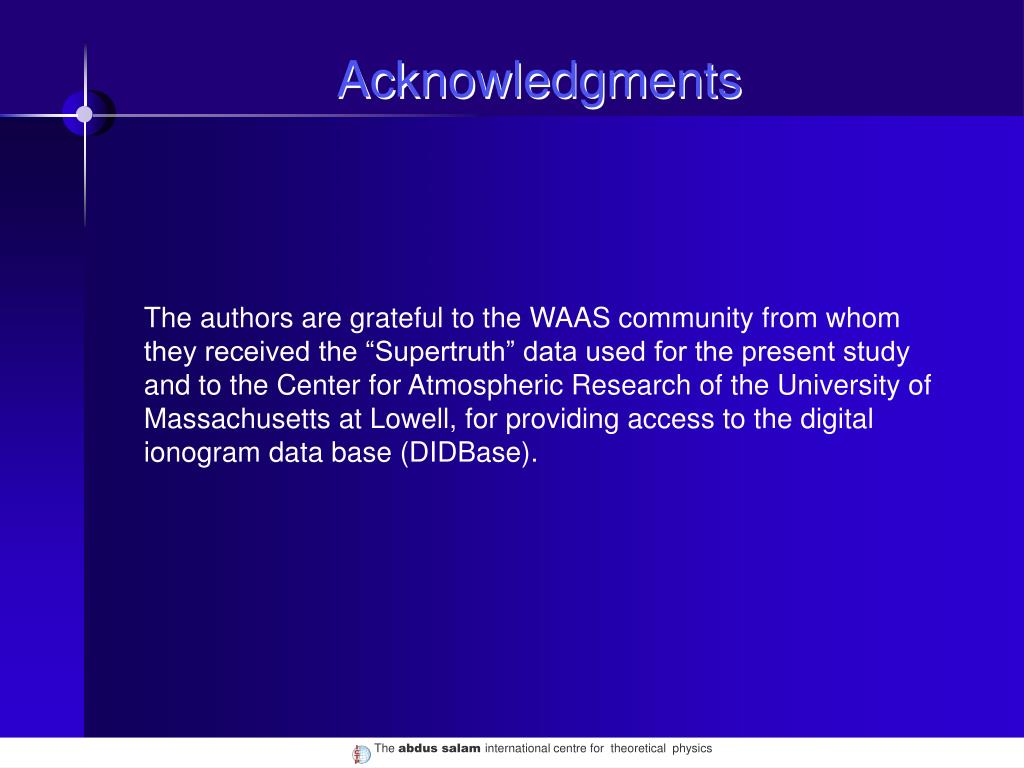 Acknowledgments

The authors are grateful to the WAAS community from whom they received the “Supertruth” data used for the present study and to the Center for Atmospheric Research of the University of Massachusetts at Lowell, for providing access to the digital ionogram data base (DIDBase).

The abdus salam international centre for theoretical physics